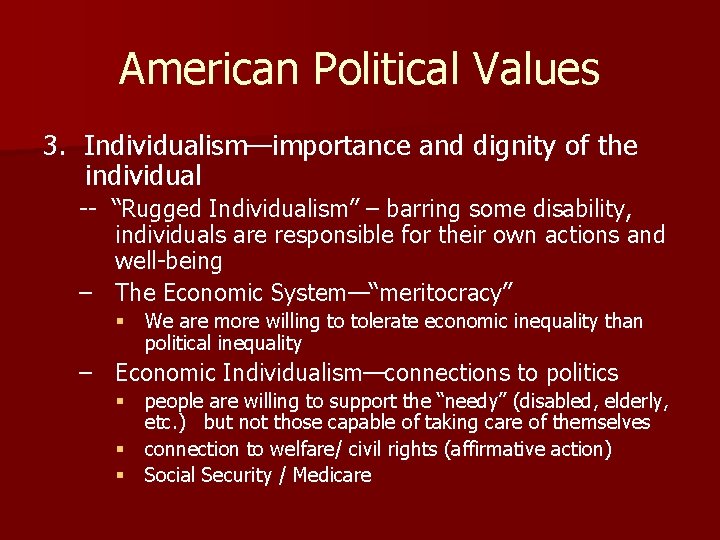 American Political Values

3. Individualism—importance and dignity of the individual

-- “Rugged Individualism” – barring some disability, individuals are responsible for their own actions and well-being

– The Economic System—“meritocracy”

▪ We are more willing to tolerate economic inequality than political inequality

– Economic Individualism—connections to politics

▪ people are willing to support the “needy” (disabled, elderly, etc.) but not those capable of taking care of themselves

▪ connection to welfare/ civil rights (affirmative action)

▪ Social Security / Medicare